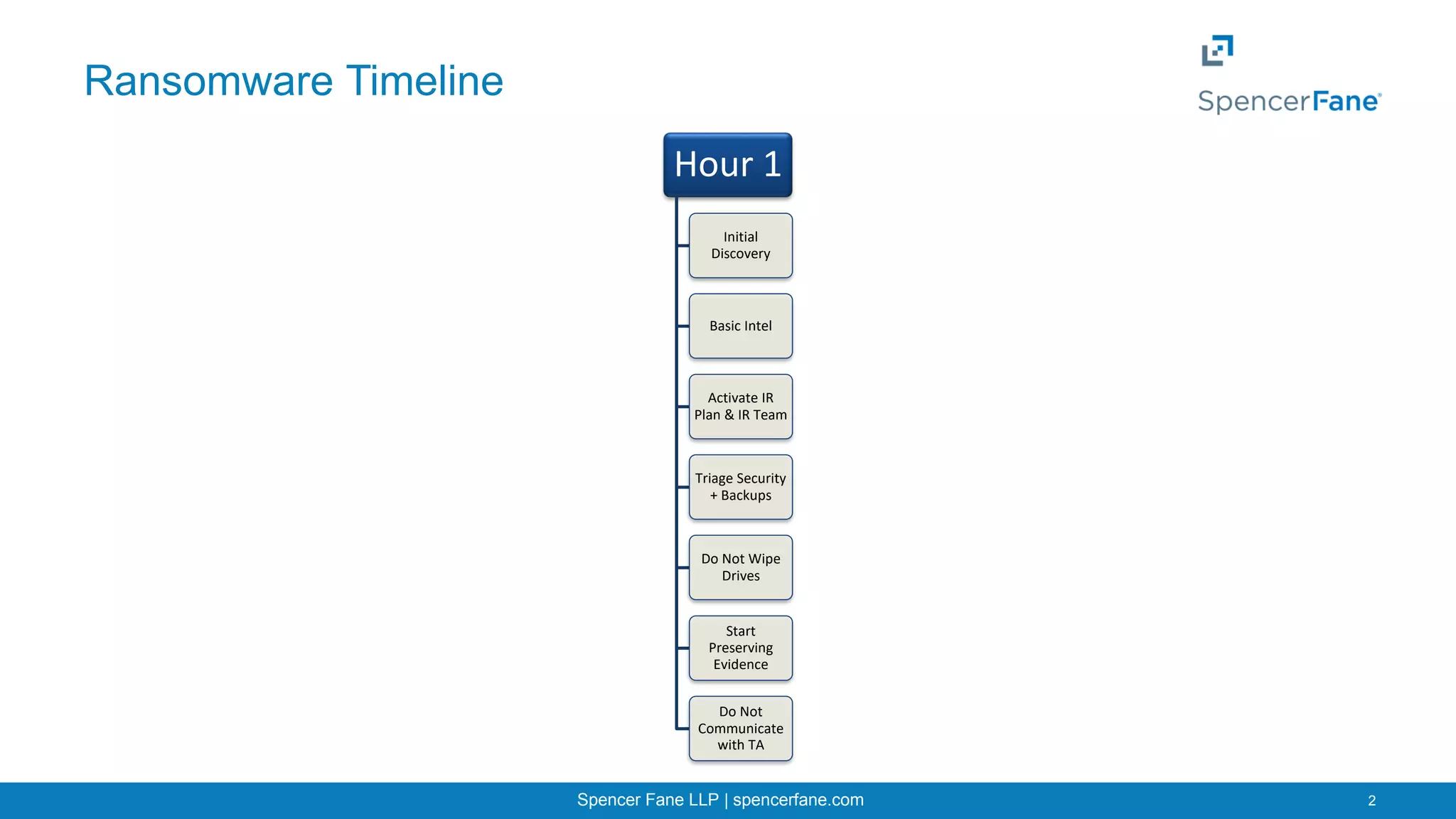 Ransomware Timeline

SpencerFane®

Hour 1

Initial Discovery

Basic Intel

Activate IR Plan & IR Team

Triage Security + Backups

Do Not Wipe Drives

Start Preserving Evidence

Do Not Communicate with TA

Spencer Fane LLP | spencerfane.com

2